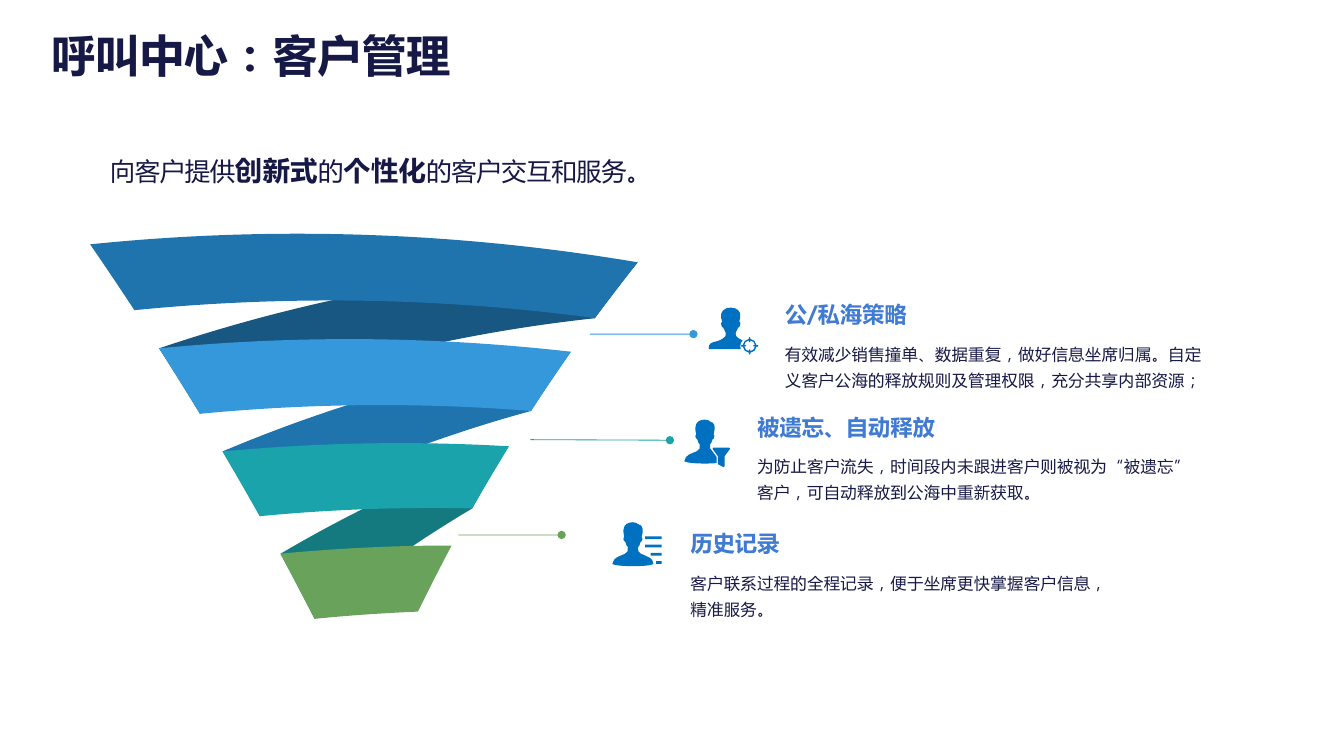 呼叫中心：客户管理

向客户提供创新式的个性化的客户交互和服务。

公/私海策略

有效减少销售撞单、数据重复，做好信息坐席归属。自定义客户公海的释放规则及管理权限，充分共享内部资源；

被遗忘、自动释放

为防止客户流失，时间段内未跟进客户则被视为“被遗忘”客户，可自动释放到公海中重新获取。

历史记录

客户联系过程的全程记录，便于坐席更快掌握客户信息，精准服务。